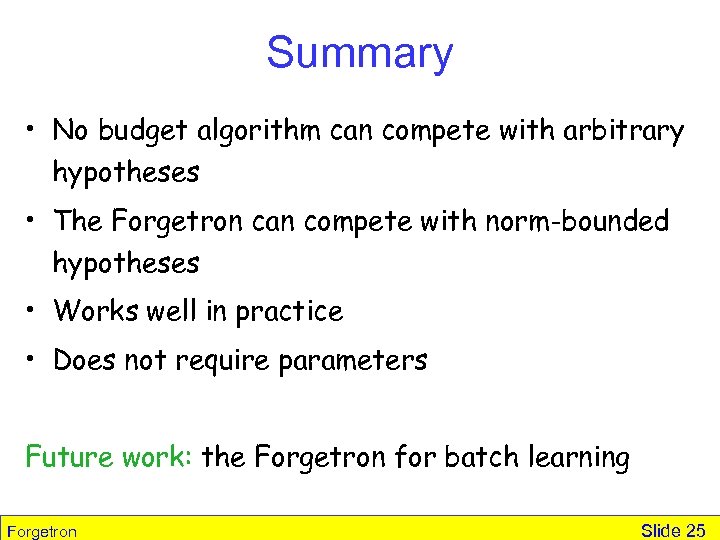 Summary

• No budget algorithm can compete with arbitrary hypotheses

• The Forgetron can compete with norm-bounded hypotheses

• Works well in practice

• Does not require parameters

Future work: the Forgetron for batch learning

Forgetron

Slide 25